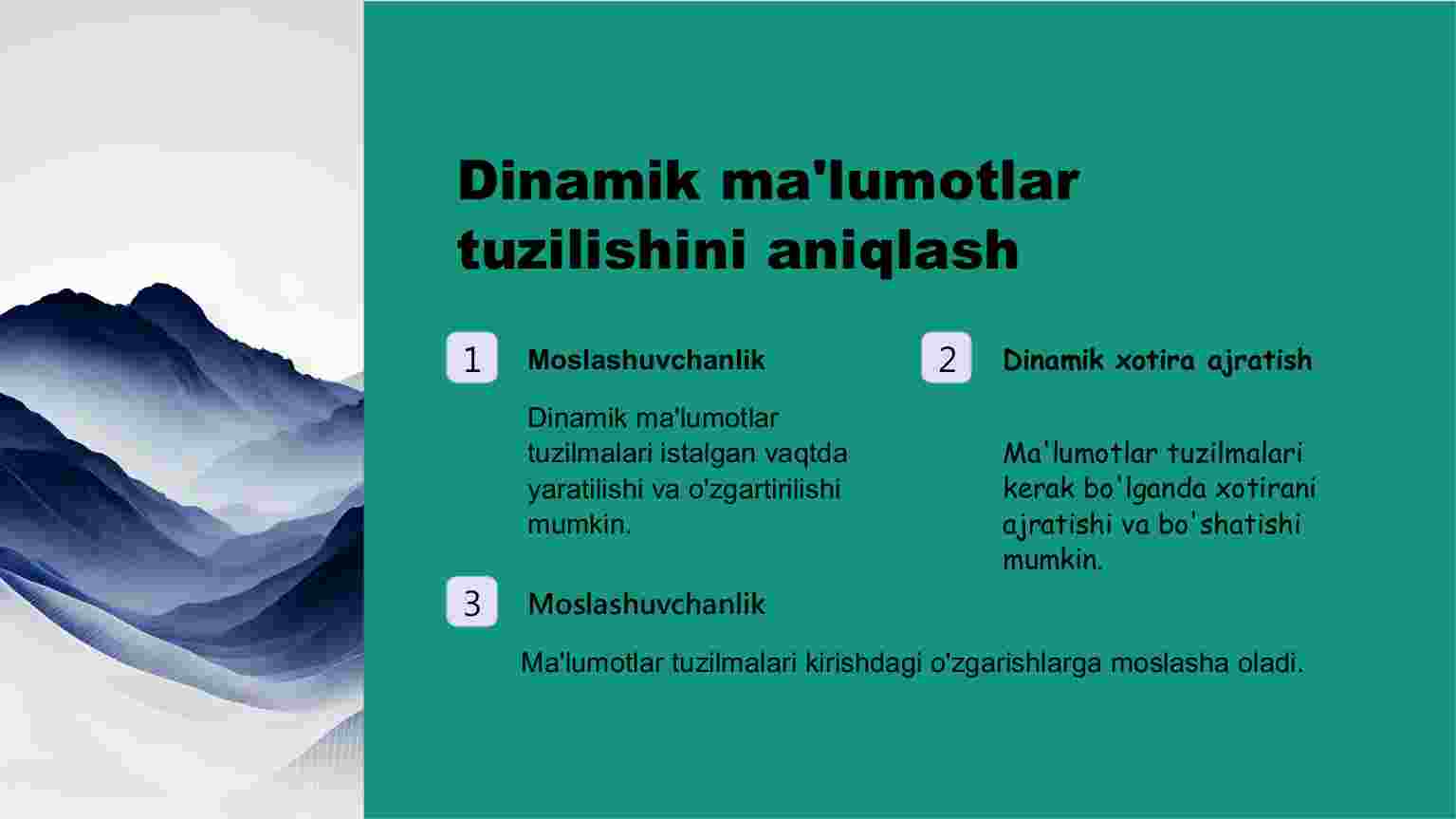 Dinamik ma'lumotlar tuzilishini aniqlash

1

Moslashuvchanlik

Dinamik ma'lumotlar tuzilmalari istalgan vaqtda yaratilishi va o'zgartirilishi mumkin.

2

Dinamik xotira ajratish

Ma'lumotlar tuzilmalari kerak bo'lganda xotirani ajratishi va bo'shatishi mumkin.

3

Moslashuvchanlik

Ma'lumotlar tuzilmalari kirishdagi o'zgarishlarga moslasha oladi.